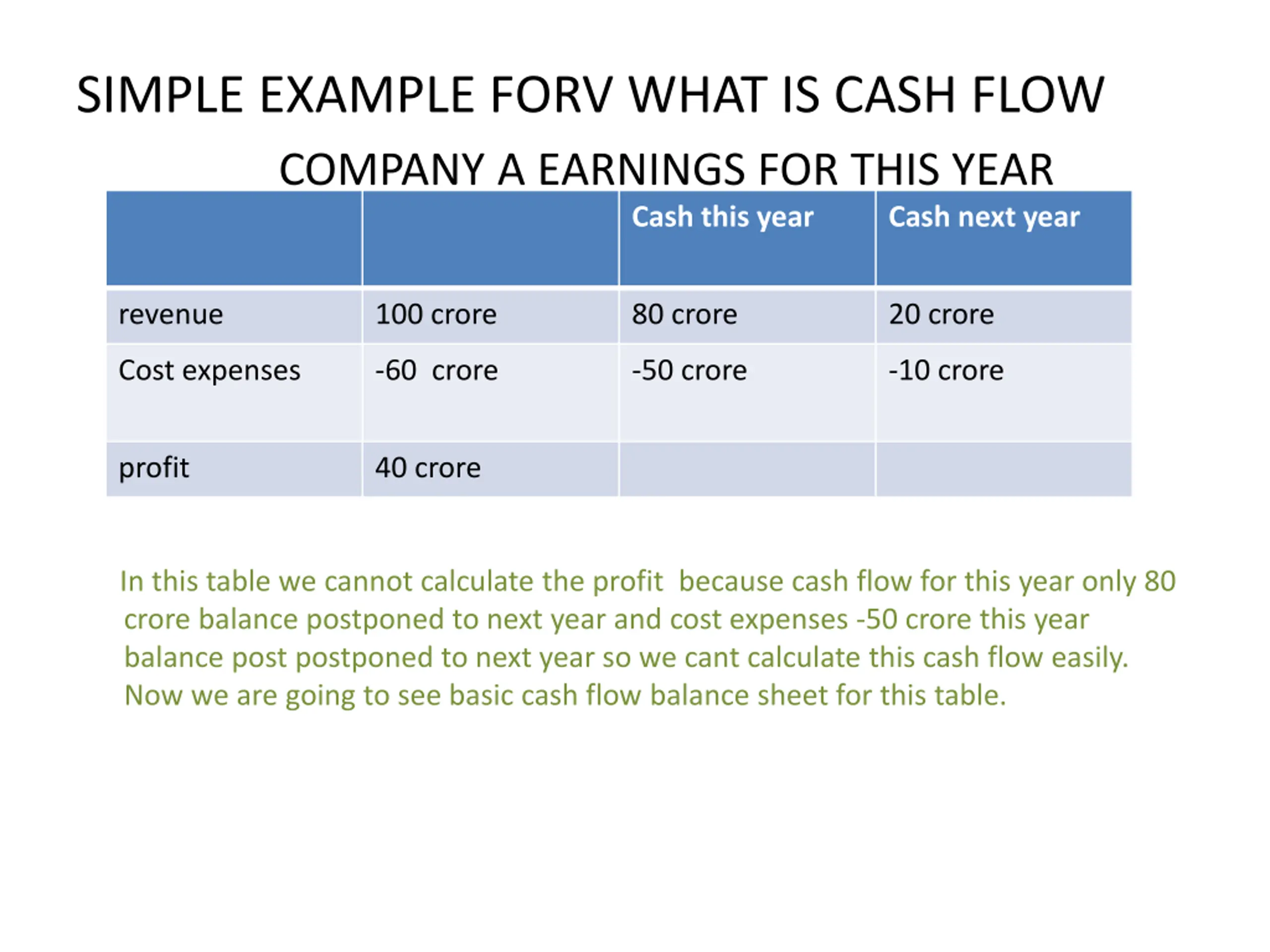 SIMPLE EXAMPLE FORV WHAT IS CASH FLOW

COMPANY A EARNINGS FOR THIS YEAR

| | | Cash this year | Cash next year |
|---|---|---|---|
| revenue | 100 crore | 80 crore | 20 crore |
| Cost expenses | -60 crore | -50 crore | -10 crore |
| profit | 40 crore | | |

In this table we cannot calculate the profit because cash flow for this year only 80 crore balance postponed to next year and cost expenses -50 crore this year balance post postponed to next year so we cant calculate this cash flow easily. Now we are going to see basic cash flow balance sheet for this table.